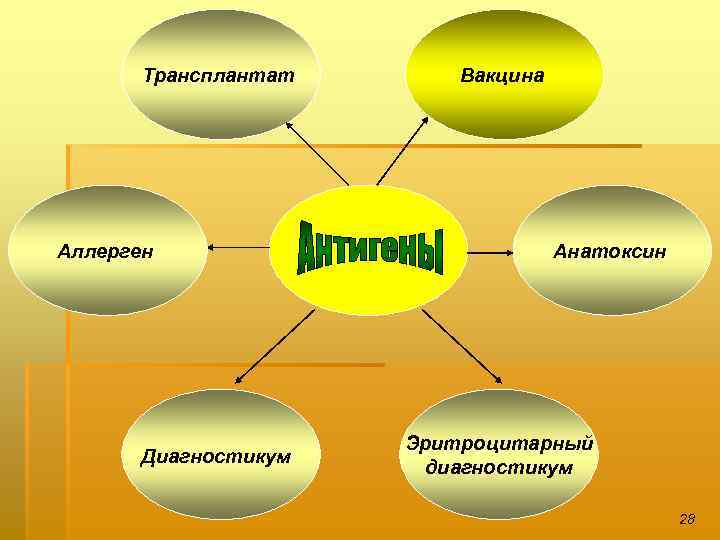 Трансплантат

Вакцина

Аллерген

Антигены

Анатоксин

Диагностикум

Эритроцитарный диагностикум

28